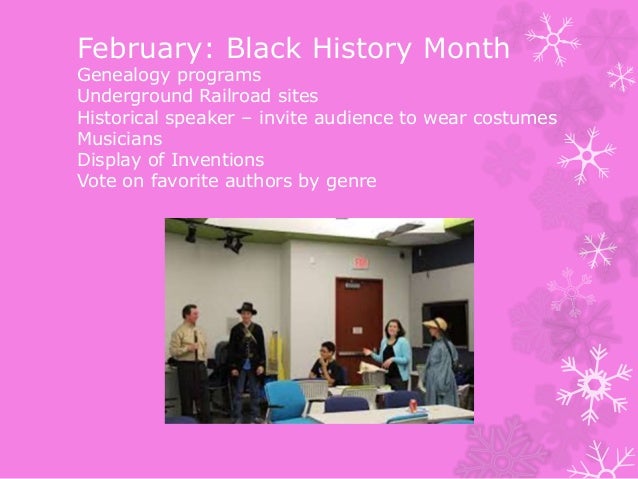 February: Black History Month
Genealogy programs
Underground Railroad sites
Historical speaker – invite audience to wear costumes
Musicians
Display of Inventions
Vote on favorite authors by genre

EXIT